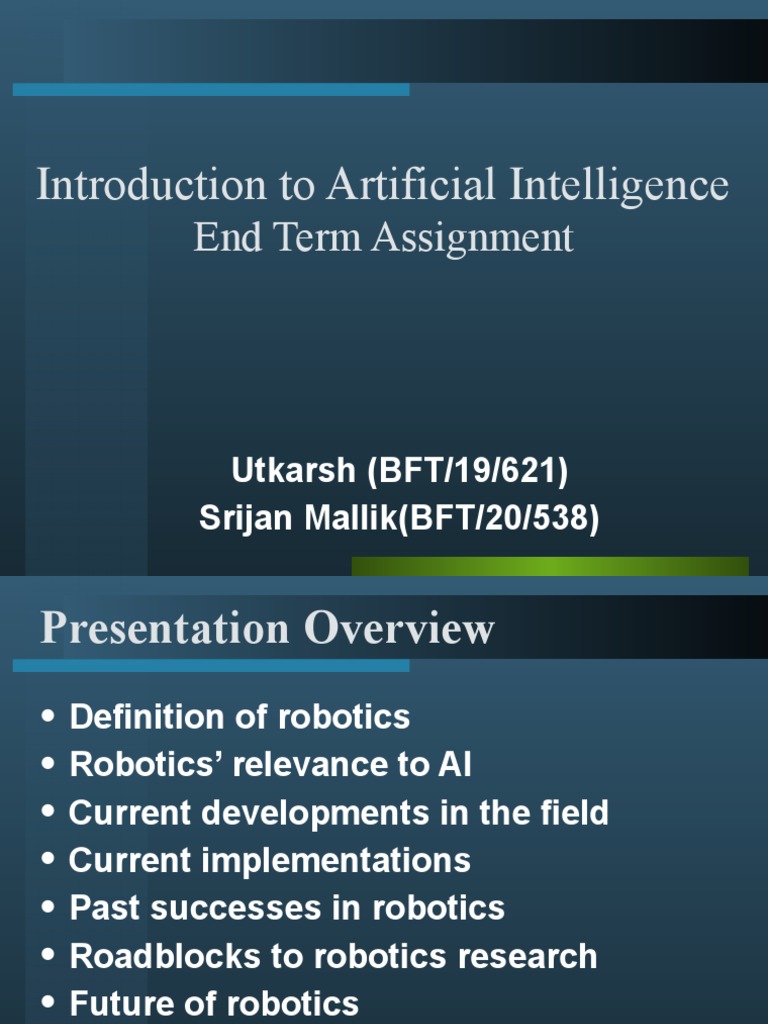 Introduction to Artificial Intelligence
End Term Assignment

Utkarsh (BFT/19/621)
Srijan Mallik(BFT/20/538)

Presentation Overview

• Definition of robotics
• Robotics' relevance to AI
• Current developments in the field
• Current implementations
• Past successes in robotics
• Roadblocks to robotics research
• Future of robotics